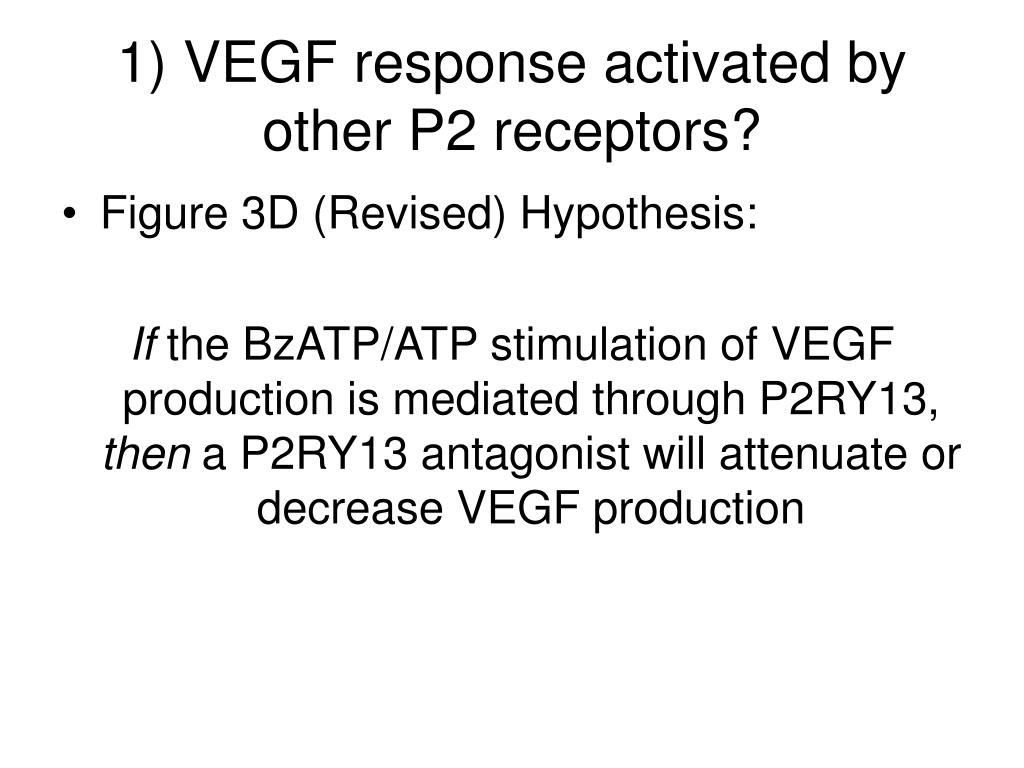 1) VEGF response activated by other P2 receptors?

• Figure 3D (Revised) Hypothesis:

If the BzATP/ATP stimulation of VEGF production is mediated through P2RY13, then a P2RY13 antagonist will attenuate or decrease VEGF production